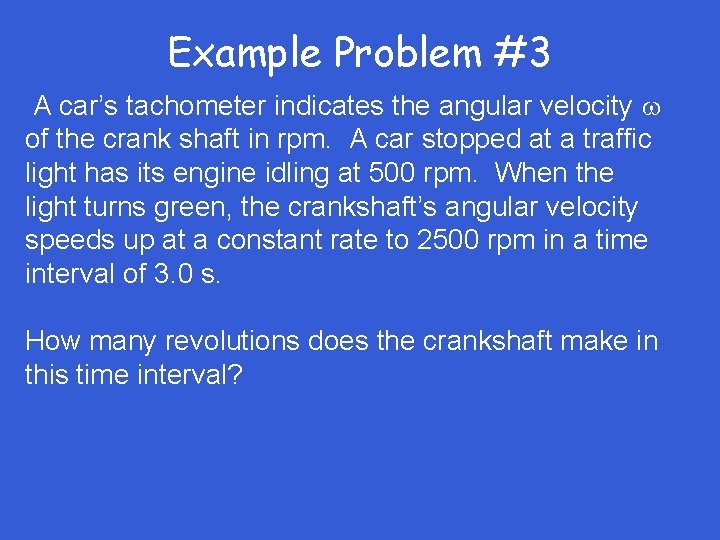 Example Problem #3

A car's tachometer indicates the angular velocity $\omega$ of the crank shaft in rpm. A car stopped at a traffic light has its engine idling at 500 rpm. When the light turns green, the crankshaft's angular velocity speeds up at a constant rate to 2500 rpm in a time interval of 3.0 s.

How many revolutions does the crankshaft make in this time interval?